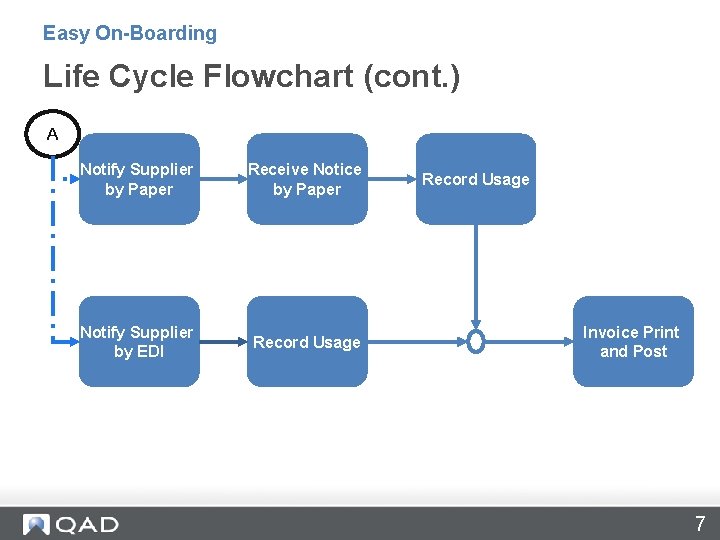 Easy On-Boarding

Life Cycle Flowchart (cont.)

A

Notify Supplier by Paper

Receive Notice by Paper

Record Usage

Notify Supplier by EDI

Record Usage

Invoice Print and Post

QAD

7